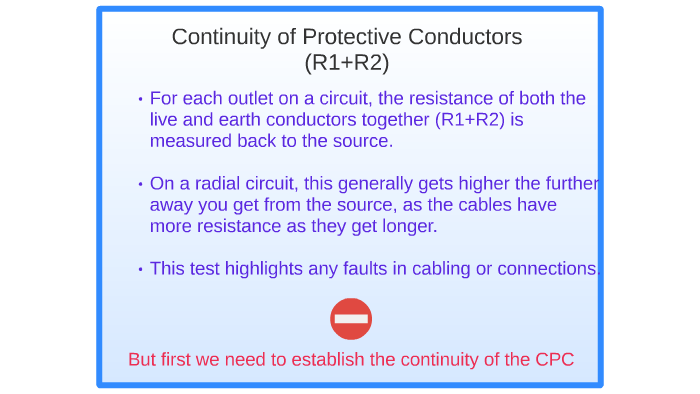 Continuity of Protective Conductors (R1+R2)

• For each outlet on a circuit, the resistance of both the live and earth conductors together (R1+R2) is measured back to the source.

• On a radial circuit, this generally gets higher the further away you get from the source, as the cables have more resistance as they get longer.

• This test highlights any faults in cabling or connections.

But first we need to establish the continuity of the CPC